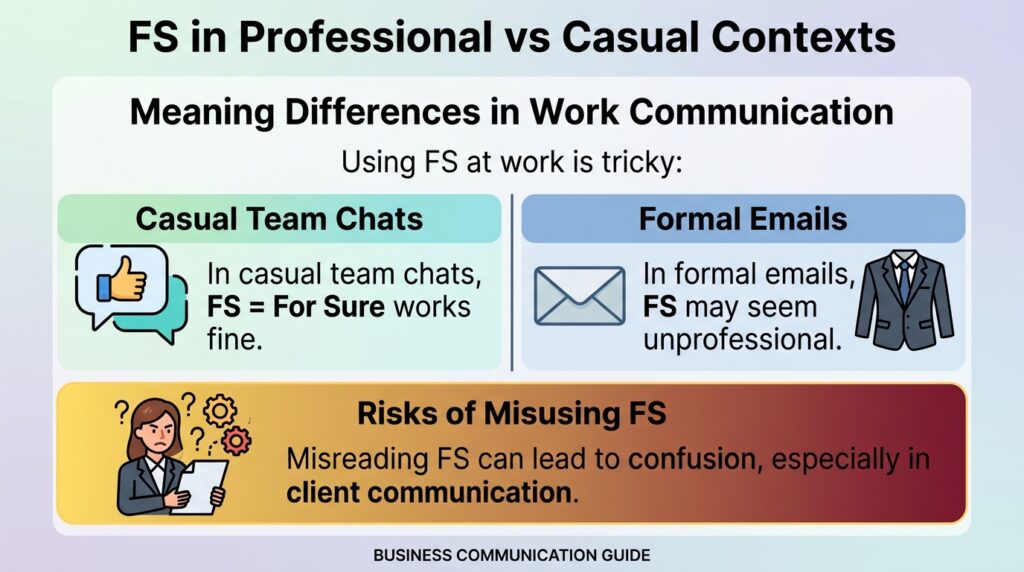 FS in Professional vs Casual Contexts

Meaning Differences in Work Communication

Using FS at work is tricky:

Casual Team Chats

In casual team chats, FS = For Sure works fine.

Formal Emails

In formal emails, FS may seem unprofessional.

Risks of Misusing FS

Misreading FS can lead to confusion, especially in client communication.

BUSINESS COMMUNICATION GUIDE